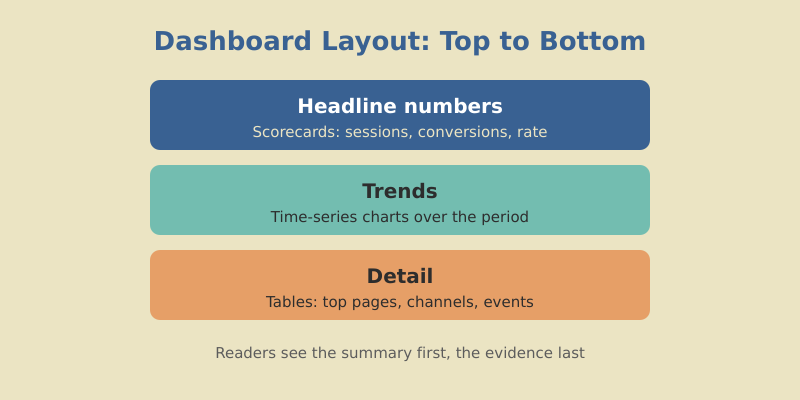 Dashboard Layout: Top to Bottom

Headline numbers
Scorecards: sessions, conversions, rate

Trends
Time-series charts over the period

Detail
Tables: top pages, channels, events

Readers see the summary first, the evidence last